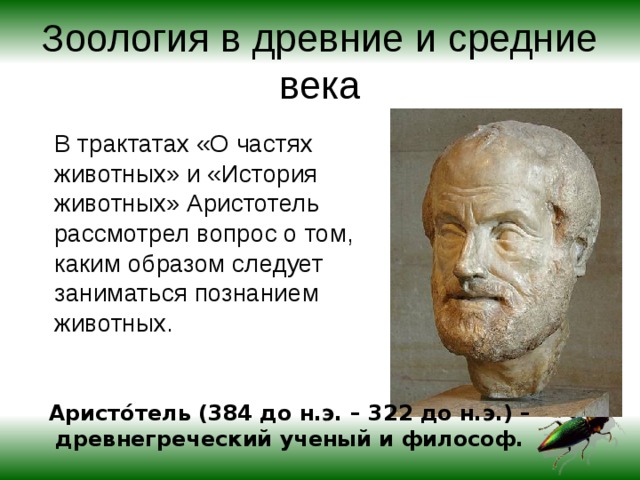 Зоология в древние и средние века

В трактатах «О частях животных» и «История животных» Аристотель рассмотрел вопрос о том, каким образом следует заниматься познанием животных.

Аристо́тель (384 до н.э. – 322 до н.э.) – древнегреческий ученый и философ.